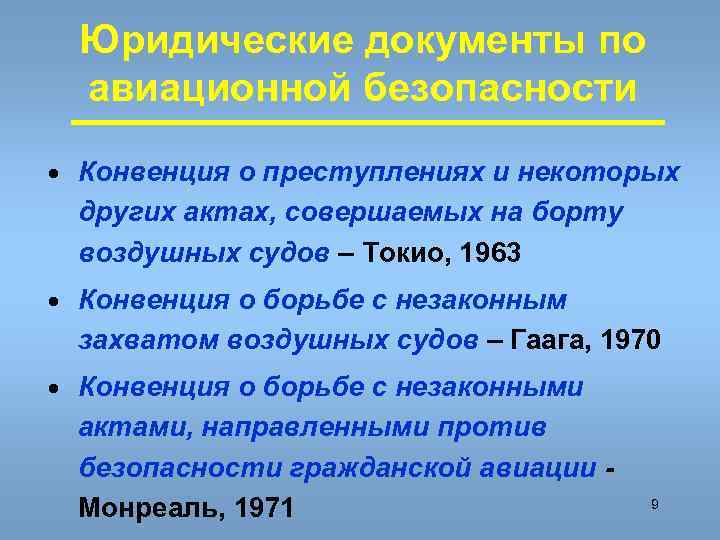 Юридические документы по авиационной безопасности

• Конвенция о преступлениях и некоторых других актах, совершаемых на борту воздушных судов – Токио, 1963

• Конвенция о борьбе с незаконным захватом воздушных судов – Гаага, 1970

• Конвенция о борьбе с незаконными актами, направленными против безопасности гражданской авиации - Монреаль, 1971

9